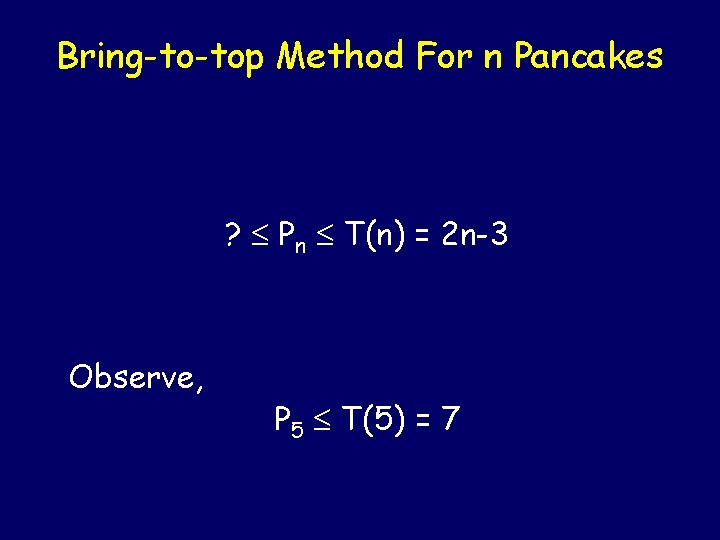 Bring-to-top Method For n Pancakes

$? \leq P_n \leq T(n) = 2n-3$

Observe,

$P_5 \leq T(5) = 7$